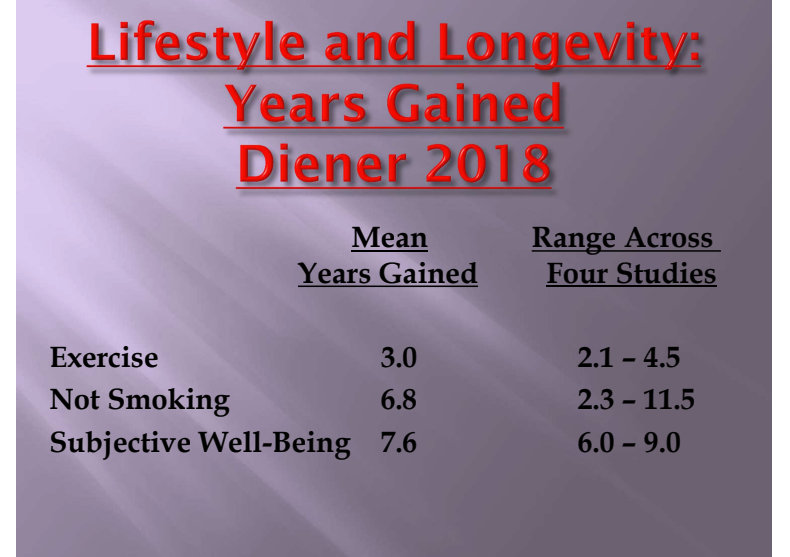 Lifestyle and Longevity: Years Gained Diener 2018

| | Mean Years Gained | Range Across Four Studies |
|---|---|---|
| Exercise | 3.0 | 2.1 – 4.5 |
| Not Smoking | 6.8 | 2.3 – 11.5 |
| Subjective Well-Being | 7.6 | 6.0 – 9.0 |